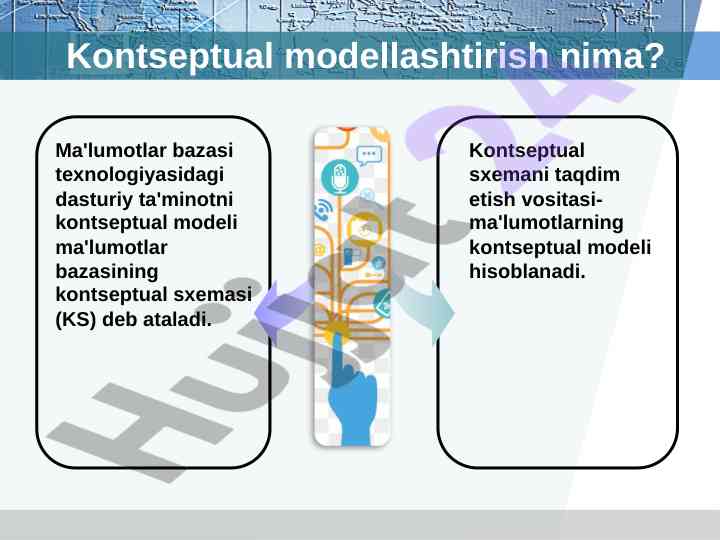 Kontseptual modellashtirish nima?

Ma'lumotlar bazasi texnologiyasidagi dasturiy ta'minotni kontseptual modeli ma'lumotlar bazasining kontseptual sxemasi (KS) deb ataladi.

Kontseptual sxemani taqdim etish vositasi-ma'lumotlarning kontseptual modeli hisoblanadi.

Hujjat 24